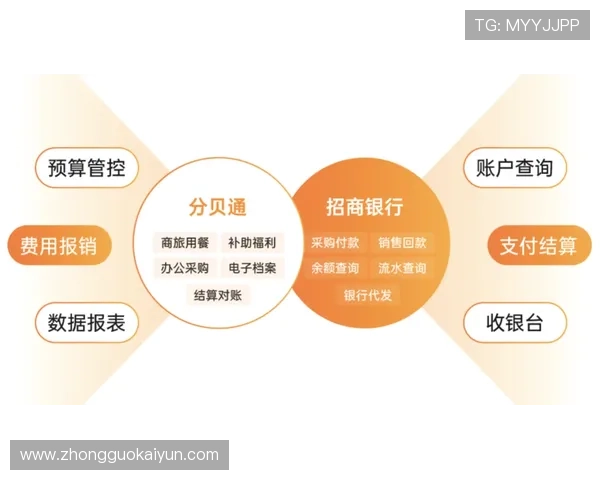 TG: MYYJJPP

预算管控

费用报销

数据报表

分贝通

商旅用餐
补助福利
办公采购
电子档案
结算对账

招商银行

采购付款
销售回款
余额查询
流水查询
银行代发

账户查询

支付结算

收银台

www.zhongguokaiyun.com